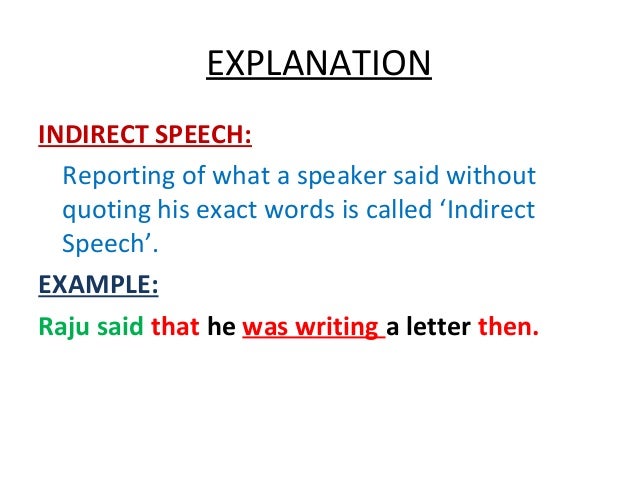 EXPLANATION

INDIRECT SPEECH:

Reporting of what a speaker said without quoting his exact words is called ‘Indirect Speech’.

EXAMPLE:

Raju said that he was writing a letter then.